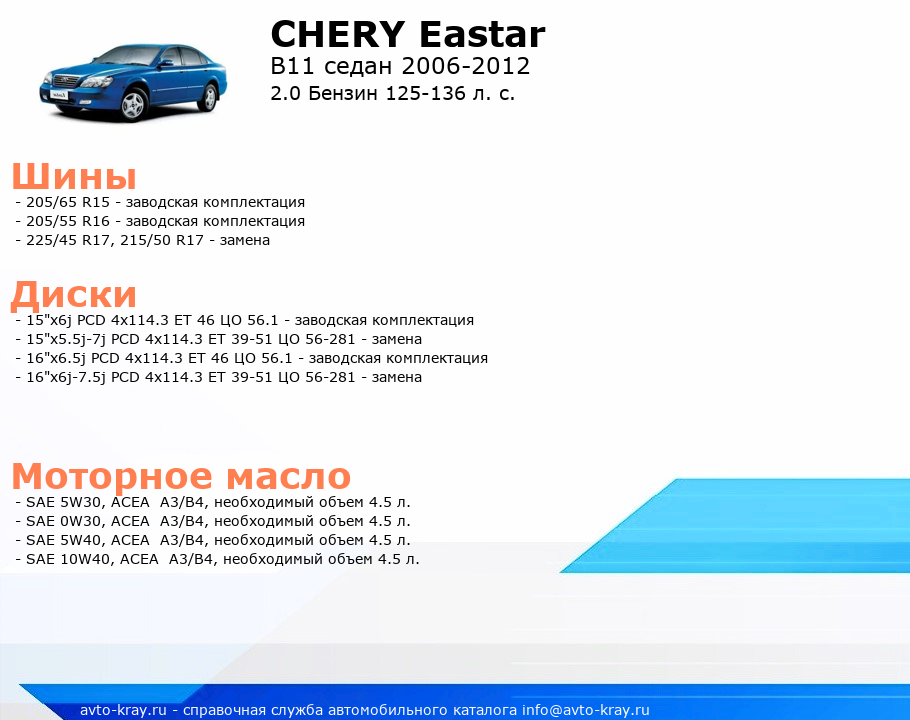 CHERY Eastar
B11 седан 2006-2012
2.0 Бензин 125-136 л. с.

Шины
- 205/65 R15 - заводская комплектация
- 205/55 R16 - заводская комплектация
- 225/45 R17, 215/50 R17 - замена

Диски
- 15"x6j PCD 4x114.3 ET 46 ЦО 56.1 - заводская комплектация
- 15"x5.5j-7j PCD 4x114.3 ET 39-51 ЦО 56-281 - замена
- 16"x6.5j PCD 4x114.3 ET 46 ЦО 56.1 - заводская комплектация
- 16"x6j-7.5j PCD 4x114.3 ET 39-51 ЦО 56-281 - замена

Моторное масло
- SAE 5W30, ACEA A3/B4, необходимый объем 4.5 л.
- SAE 0W30, ACEA A3/B4, необходимый объем 4.5 л.
- SAE 5W40, ACEA A3/B4, необходимый объем 4.5 л.
- SAE 10W40, ACEA A3/B4, необходимый объем 4.5 л.

avto-kray.ru - справочная служба автомобильного каталога info@avto-kray.ru